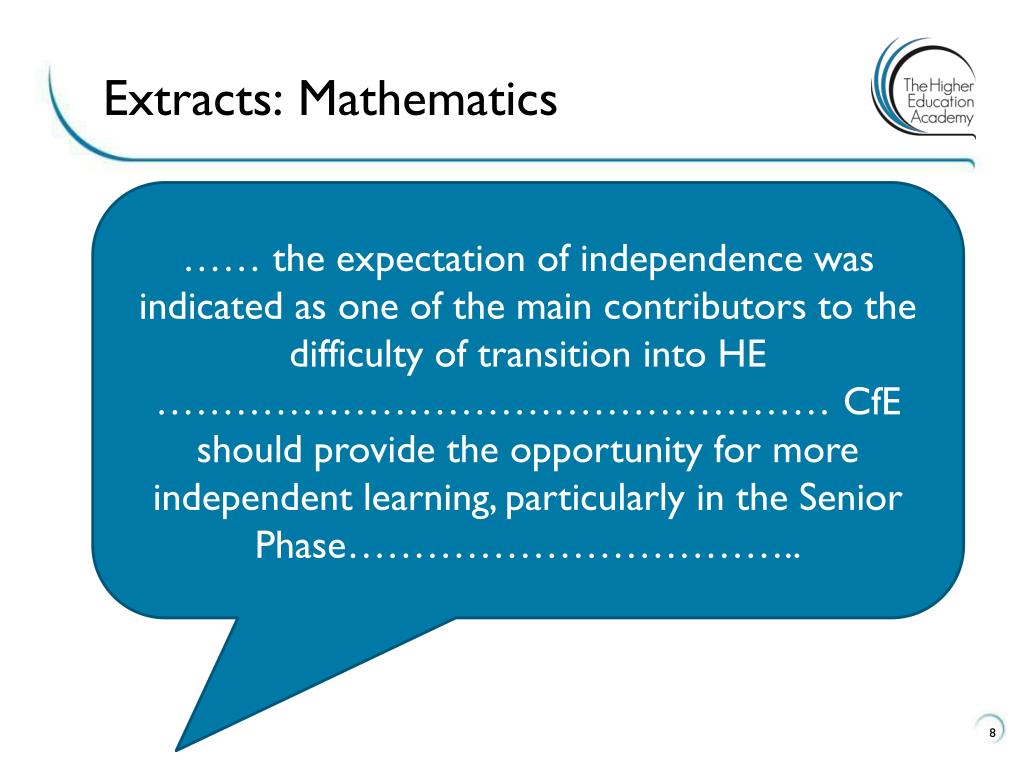 Extracts: Mathematics

The Higher Education Academy

…… the expectation of independence was indicated as one of the main contributors to the difficulty of transition into HE …………………………………………… CfE should provide the opportunity for more independent learning, particularly in the Senior Phase……………………………..

8